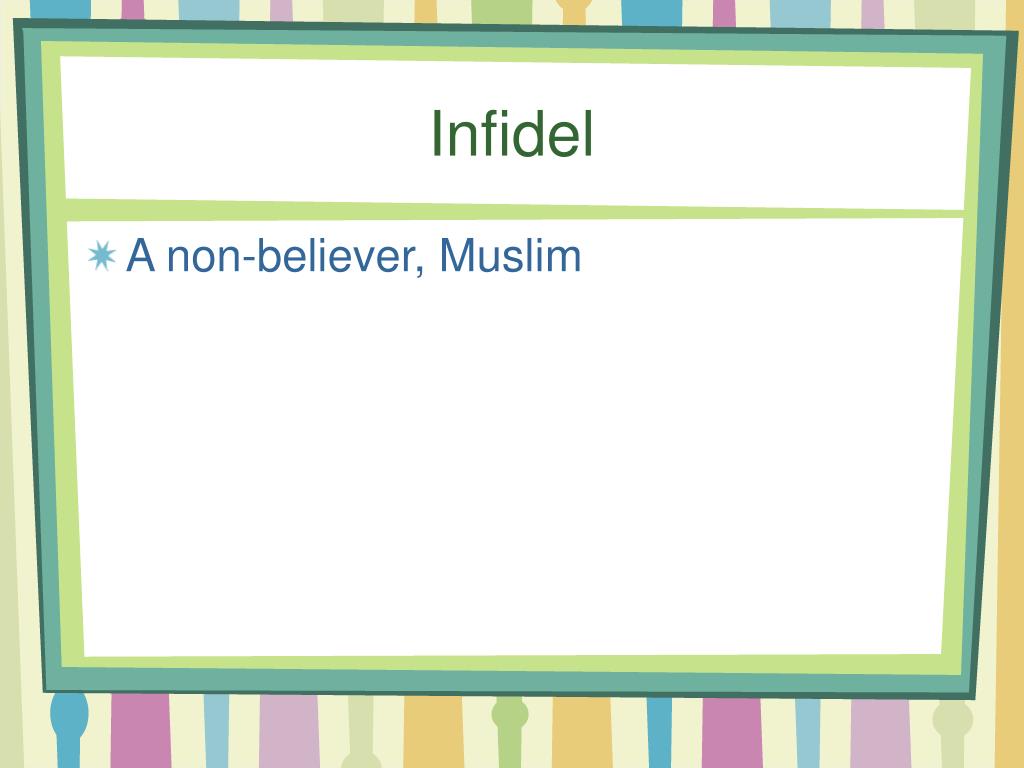 Infidel

A non-believer, Muslim